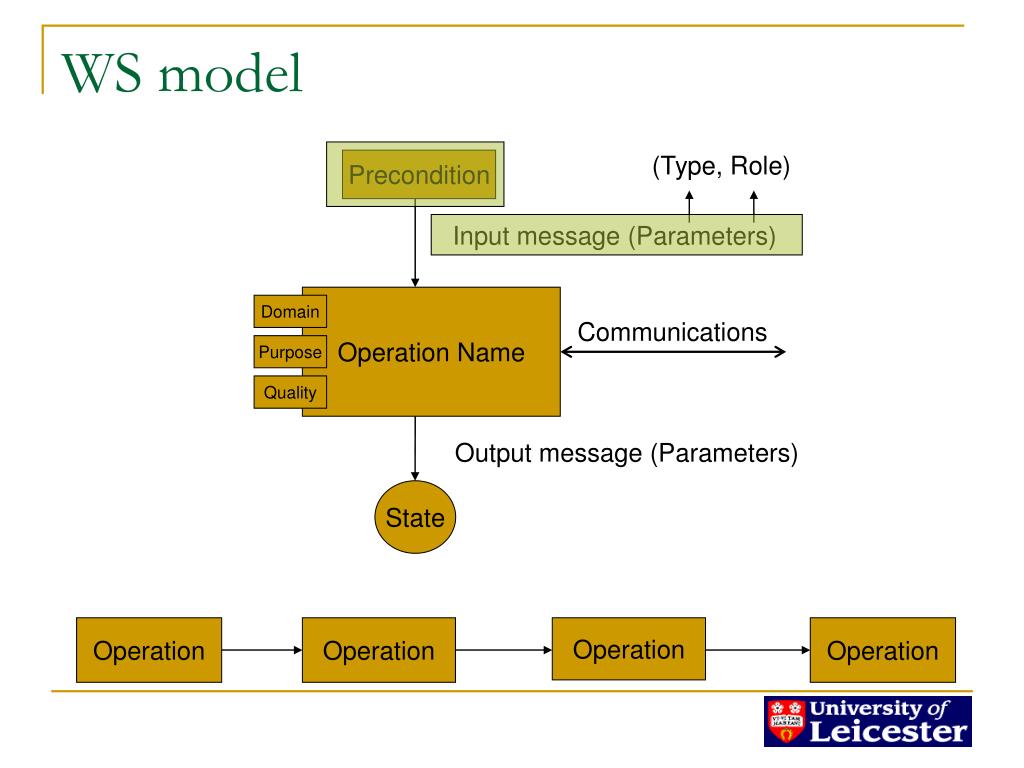 WS model

Precondition

(Type, Role)

Input message (Parameters)

Domain

Purpose

Quality

Operation Name

Communications

Output message (Parameters)

State

Operation

Operation

Operation

Operation

University of Leicester